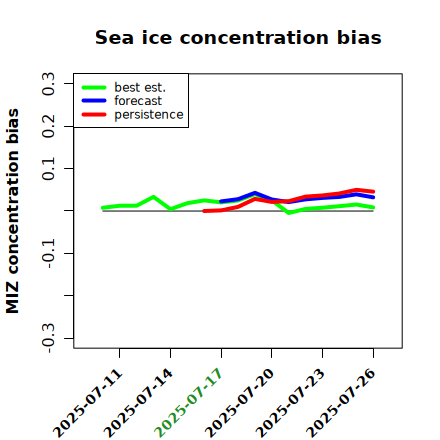 Sea ice concentration bias

best est.
forecast
persistence

MIZ concentration bias

0.3
0.2
0.1
-0.1
-0.3

2025-07-11
2025-07-14
2025-07-17
2025-07-20
2025-07-23
2025-07-26